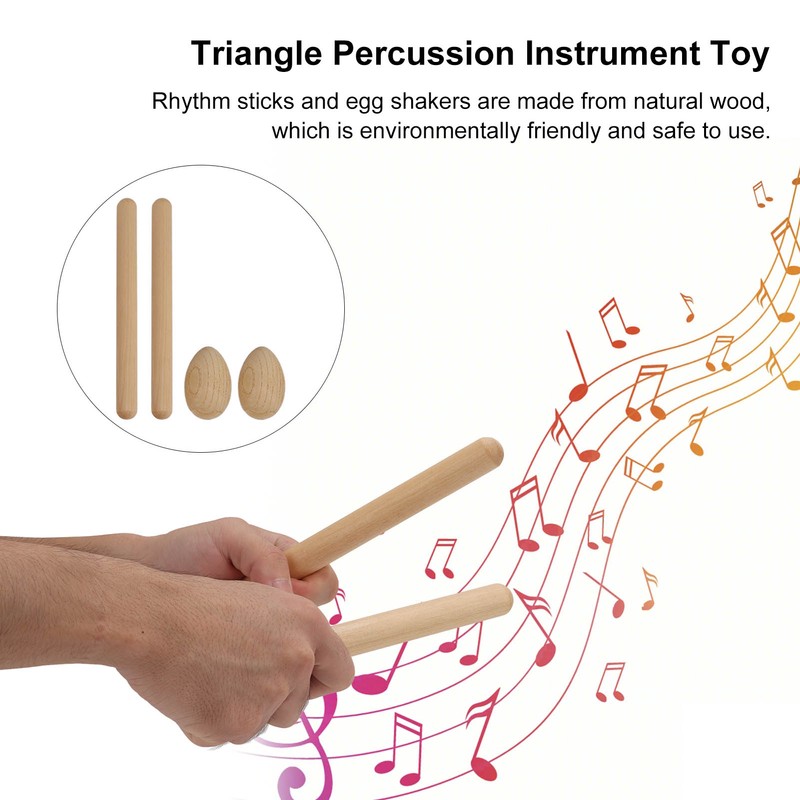 Triangle Percussion Instrument Toy

Rhythm sticks and egg shakers are made from natural wood, which is environmentally friendly and safe to use.